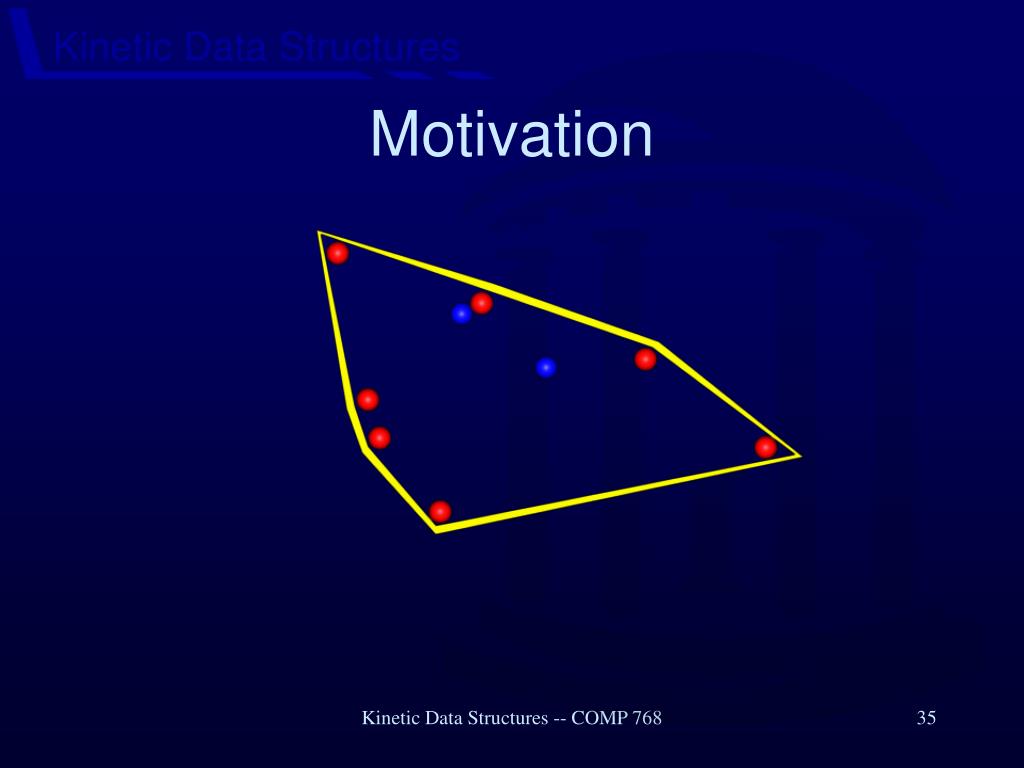 Kinetic Data Structures

Motivation

Kinetic Data Structures -- COMP 768

35